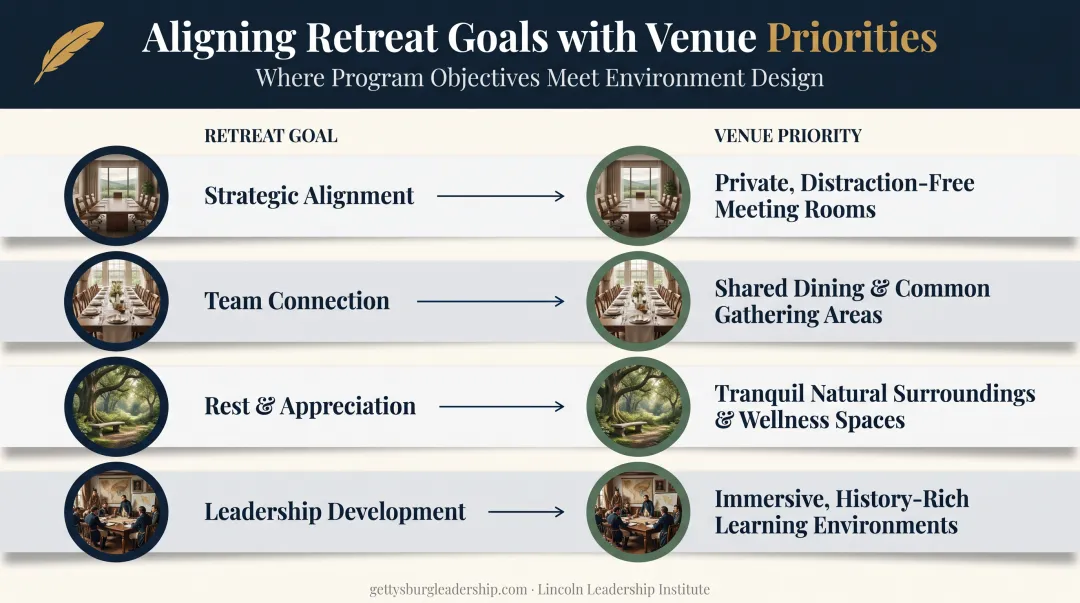 Aligning Retreat Goals with Venue Priorities
Where Program Objectives Meet Environment Design

| RETREAT GOAL | VENUE PRIORITY |
|---|---|
| Strategic Alignment | Private, Distraction-Free Meeting Rooms |
| Team Connection | Shared Dining & Common Gathering Areas |
| Rest & Appreciation | Tranquil Natural Surroundings & Wellness Spaces |
| Leadership Development | Immersive, History-Rich Learning Environments |

gettysburgleadership.com · Lincoln Leadership Institute